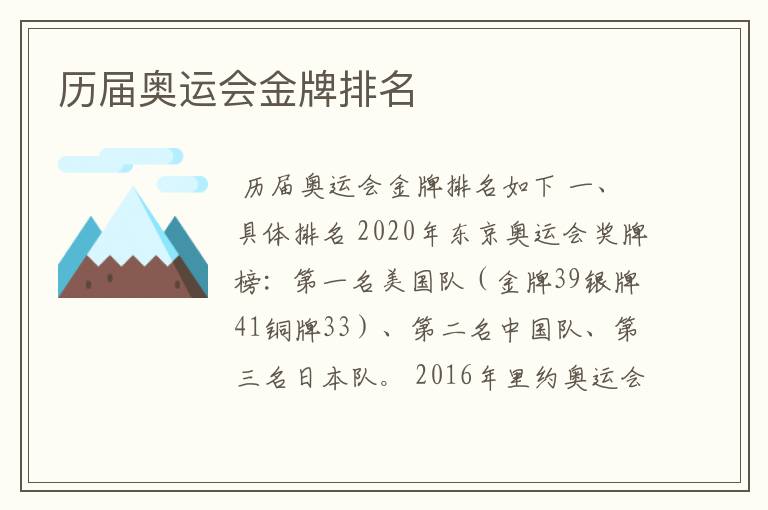 历届奥运会金牌排名

历届奥运会金牌排名如下 一、具体排名 2020年东京奥运会奖牌榜：第一名美国队（金牌39银牌41铜牌33）、第二名中国队、第三名日本队。 2016年里约奥运会